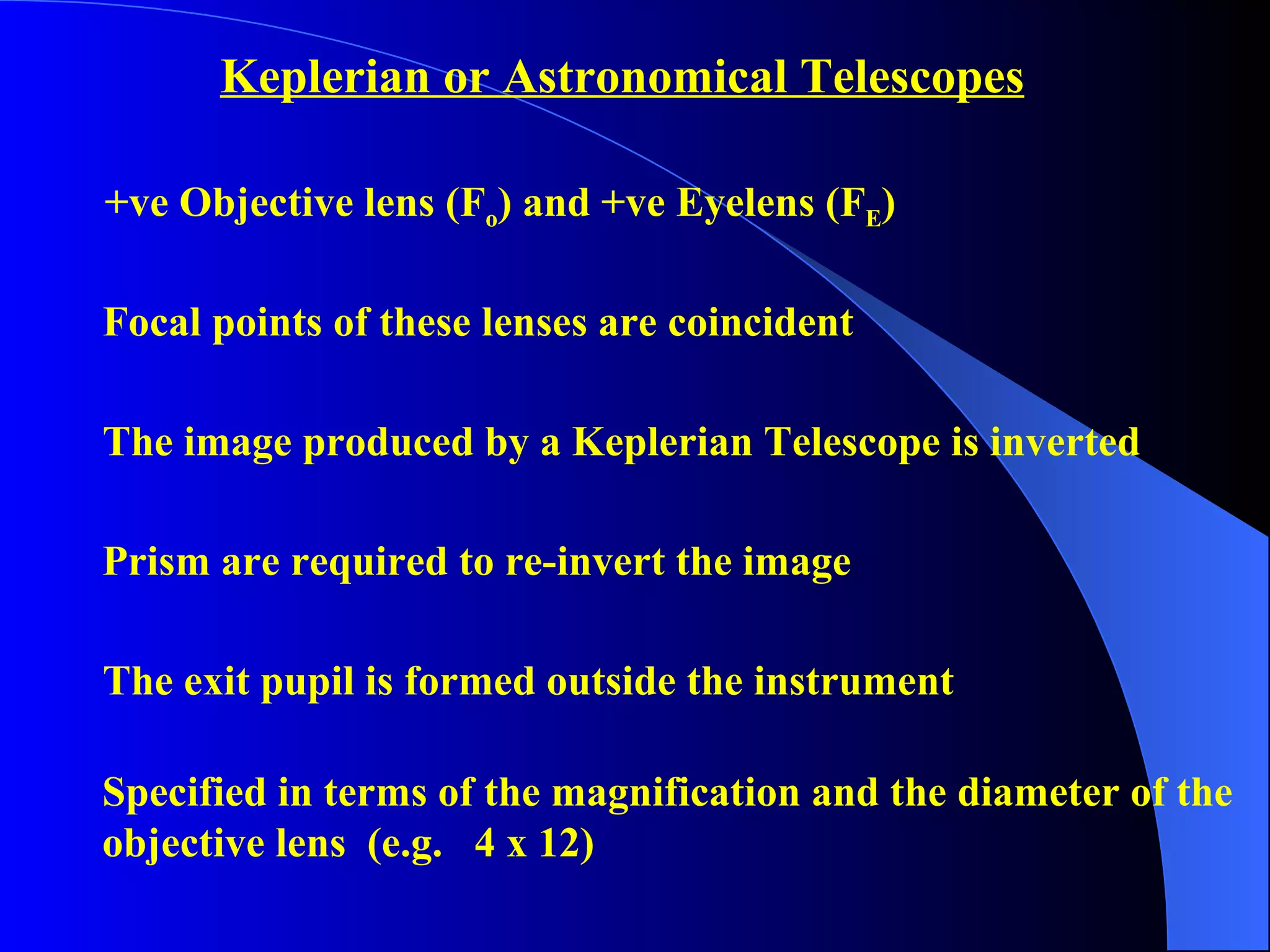 Keplerian or Astronomical Telescopes

+ve Objective lens ($F_o$) and +ve Eyelens ($F_E$)

Focal points of these lenses are coincident

The image produced by a Keplerian Telescope is inverted

Prism are required to re-invert the image

The exit pupil is formed outside the instrument

Specified in terms of the magnification and the diameter of the objective lens (e.g. 4 x 12)